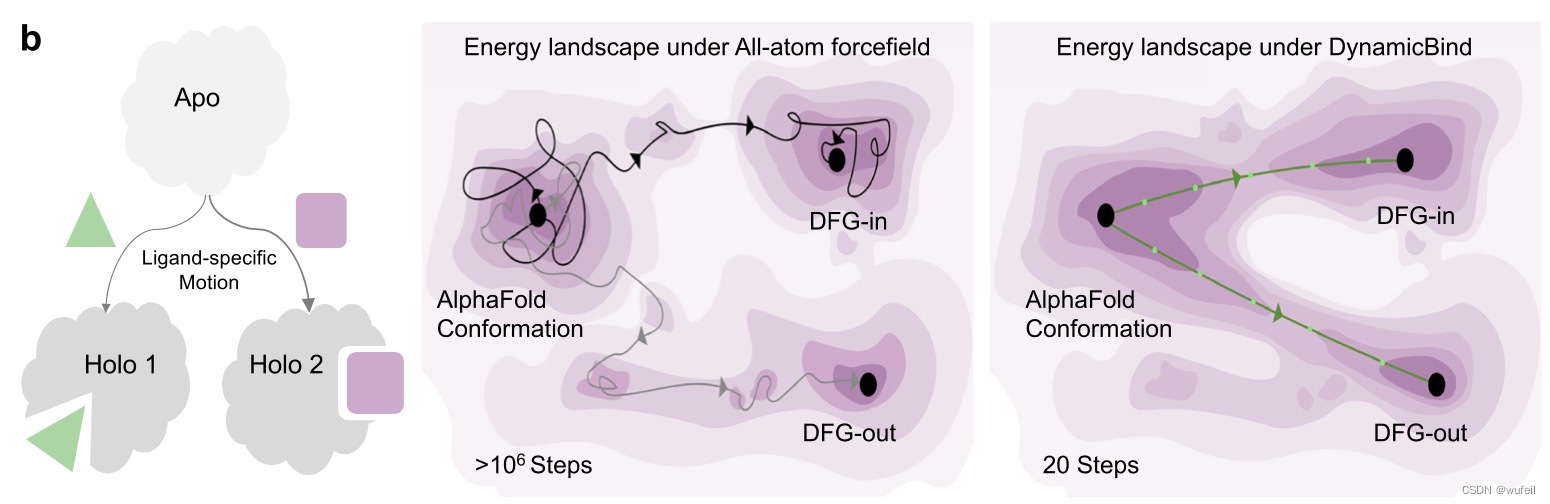 b

Apo

Ligand-specific Motion

Holo 1

Holo 2

Energy landscape under All-atom forcefield

DFG-in

AlphaFold Conformation

DFG-out

$>10^6$ Steps

Energy landscape under DynamicBind

DFG-in

AlphaFold Conformation

DFG-out

20 Steps

CSDN @wufeil